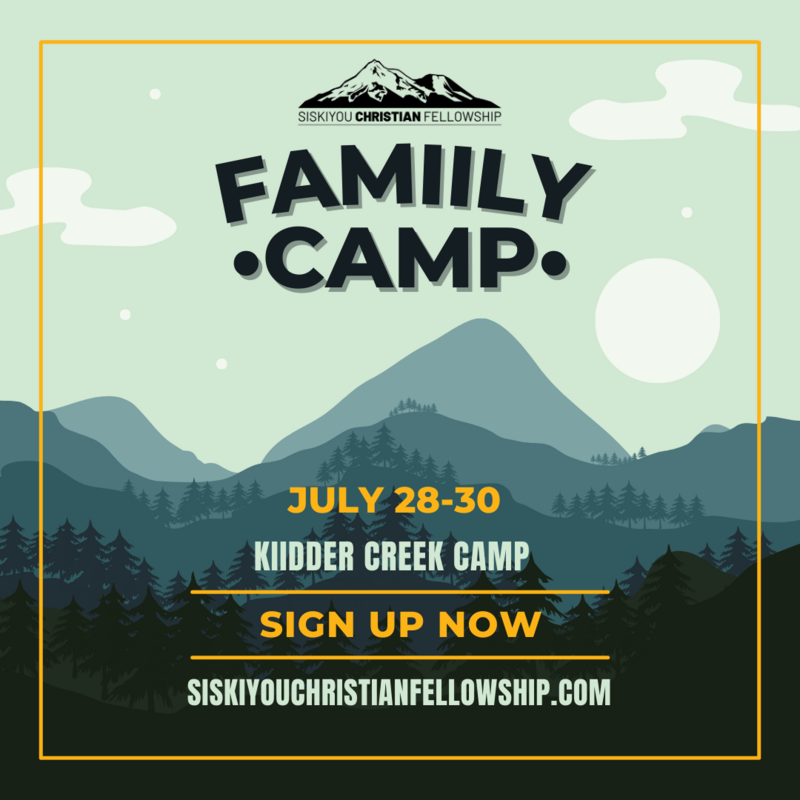 SISKIYOU CHRISTIAN FELLOWSHIP

FAMIILY
•CAMP•

JULY 28-30
KIIDDER CREEK CAMP

SIGN UP NOW

SISKIYOUCHRISTIANFELLOWSHIP.COM